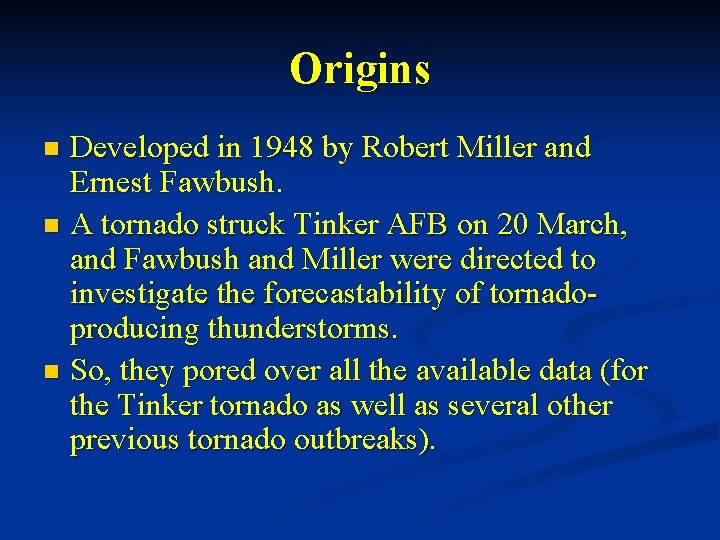 Origins

- Developed in 1948 by Robert Miller and Ernest Fawbush.
- A tornado struck Tinker AFB on 20 March, and Fawbush and Miller were directed to investigate the forecastability of tornado-producing thunderstorms.
- So, they pored over all the available data (for the Tinker tornado as well as several other previous tornado outbreaks).